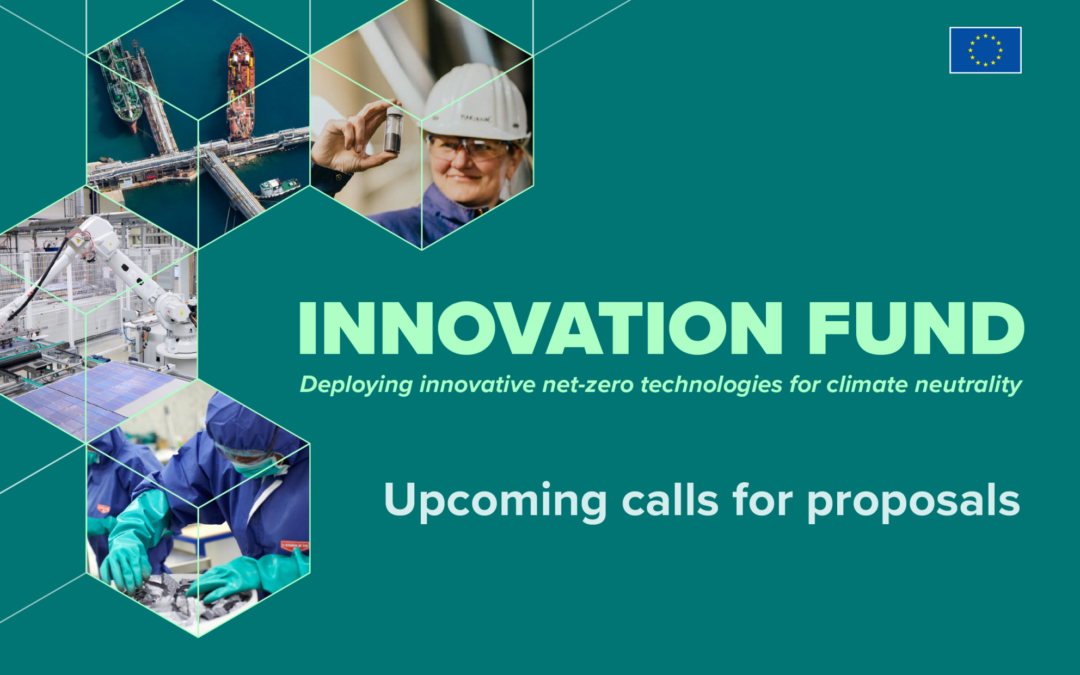 INNOVATION FUND

Deploying innovative net-zero technologies for climate neutrality

Upcoming calls for proposals